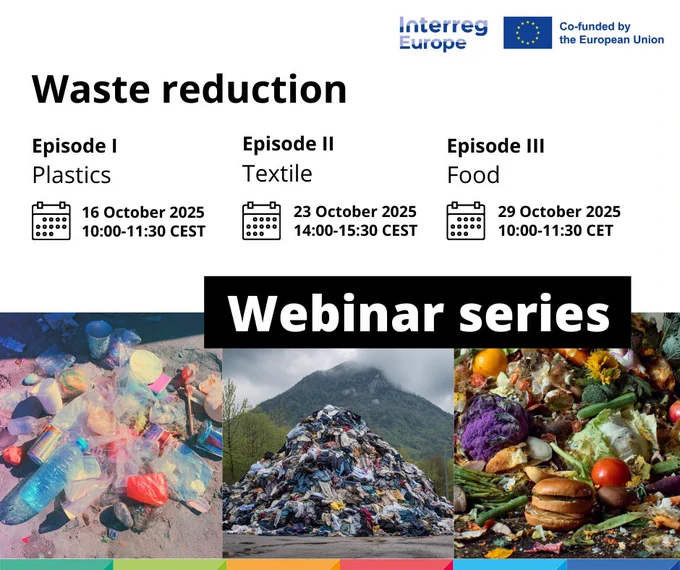 Interreg Europe

Co-funded by the European Union

Waste reduction

Episode I
Plastics
16 October 2025
10:00-11:30 CEST

Episode II
Textile
23 October 2025
14:00-15:30 CEST

Episode III
Food
29 October 2025
10:00-11:30 CET

Webinar series